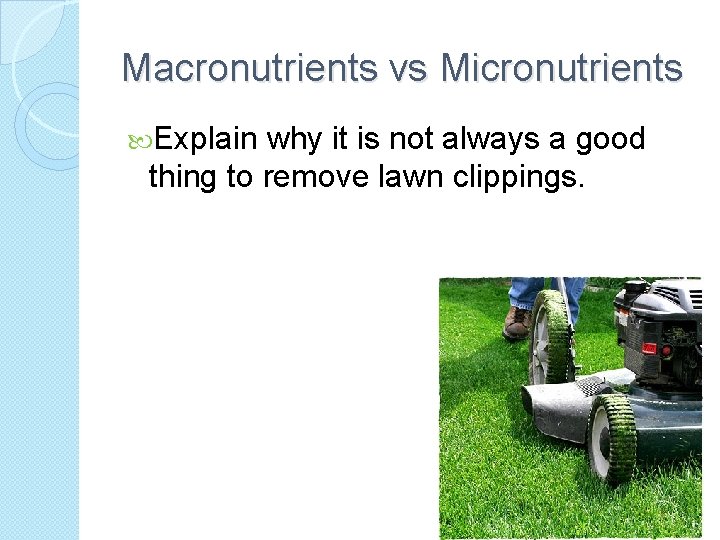 Macronutrients vs Micronutrients

Explain why it is not always a good thing to remove lawn clippings.